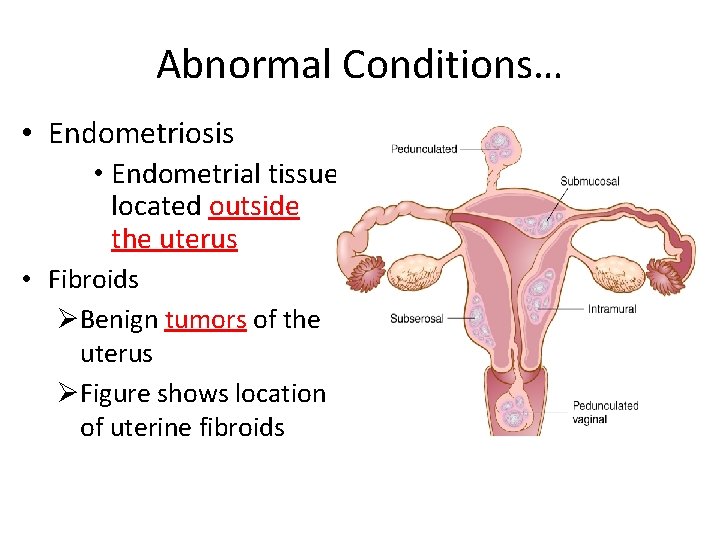 Abnormal Conditions…

• Endometriosis
• Endometrial tissue located outside the uterus

• Fibroids
➢ Benign tumors of the uterus
➢ Figure shows location of uterine fibroids

Pedunculated
Submucosal
Subserosal
Intramural
Pedunculated vaginal